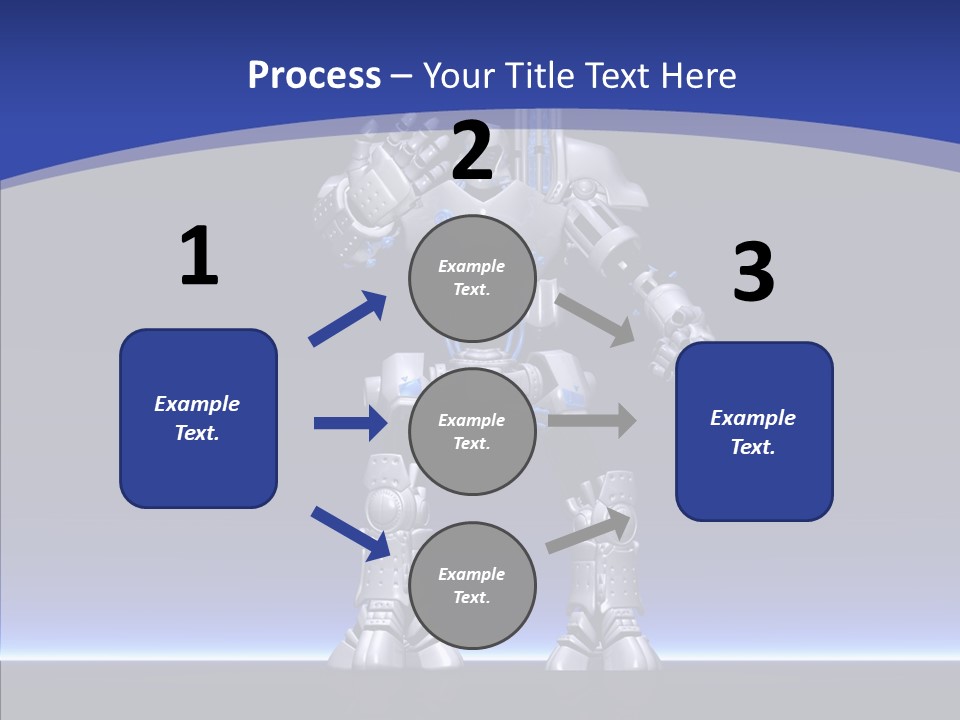 Process – Your Title Text Here

1

Example Text.

2

Example Text.

Example Text.

Example Text.

3

Example Text.